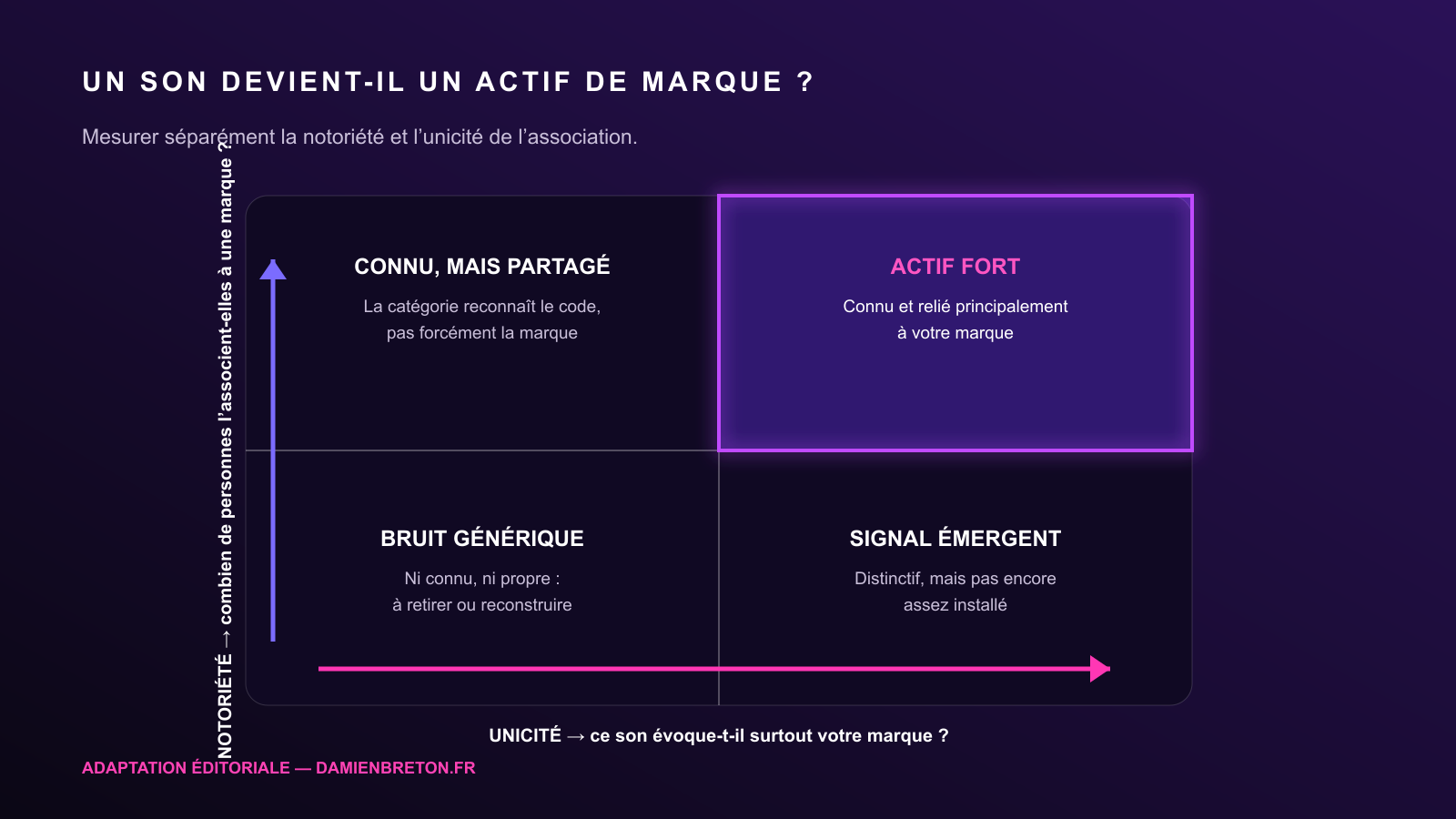 UN SON DEVIENT-IL UN ACTIF DE MARQUE ?

Mesurer séparément la notoriété et l'unicité de l'association.

NOTORIÉTÉ → combien de personnes l'associent-elles à une marque ?

CONNU, MAIS PARTAGÉ

La catégorie reconnaît le code, pas forcément la marque

ACTIF FORT

Connu et relié principalement à votre marque

BRUIT GÉNÉRIQUE

Ni connu, ni propre : à retirer ou reconstruire

SIGNAL ÉMERGENT

Distinctif, mais pas encore assez installé

UNICITÉ → ce son évoque-t-il surtout votre marque ?

ADAPTATION ÉDITORIALE — DAMIENBRETON.FR